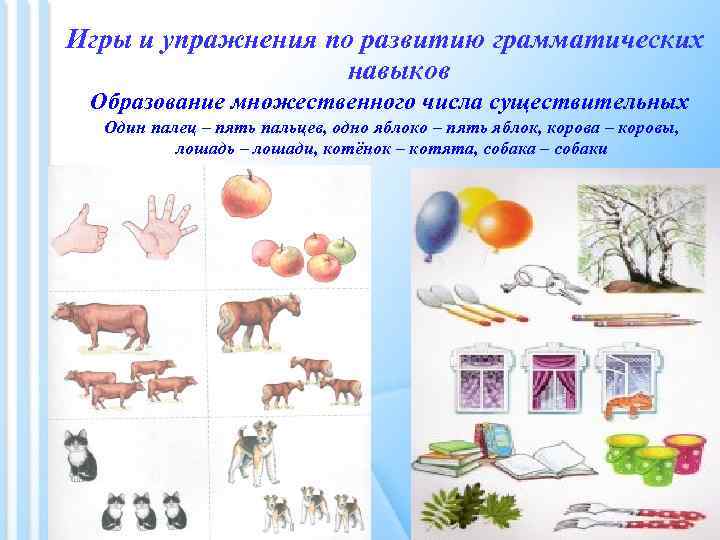 Игры и упражнения по развитию грамматических навыков

Образование множественного числа существительных

Один палец – пять пальцев, одно яблоко – пять яблок, корова – коровы, лошадь – лошади, котёнок – котята, собака – собаки